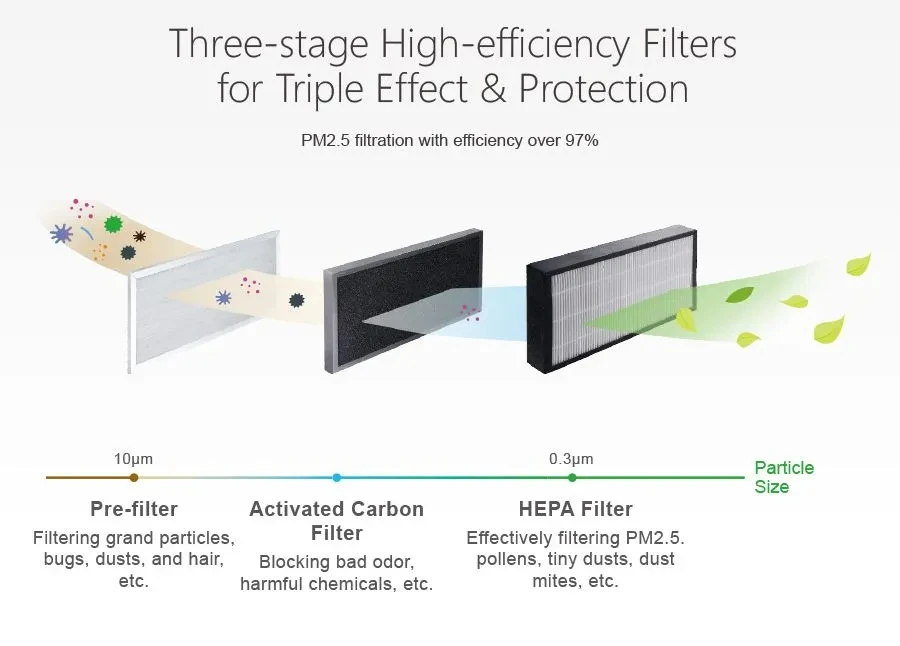 Three-stage High-efficiency Filters for Triple Effect & Protection

PM2.5 filtration with efficiency over 97%

10μm

0.3μm

Particle Size

Pre-filter

Filtering grand particles, bugs, dusts, and hair, etc.

Activated Carbon Filter

Blocking bad odor, harmful chemicals, etc.

HEPA Filter

Effectively filtering PM2.5. pollens, tiny dusts, dust mites, etc.